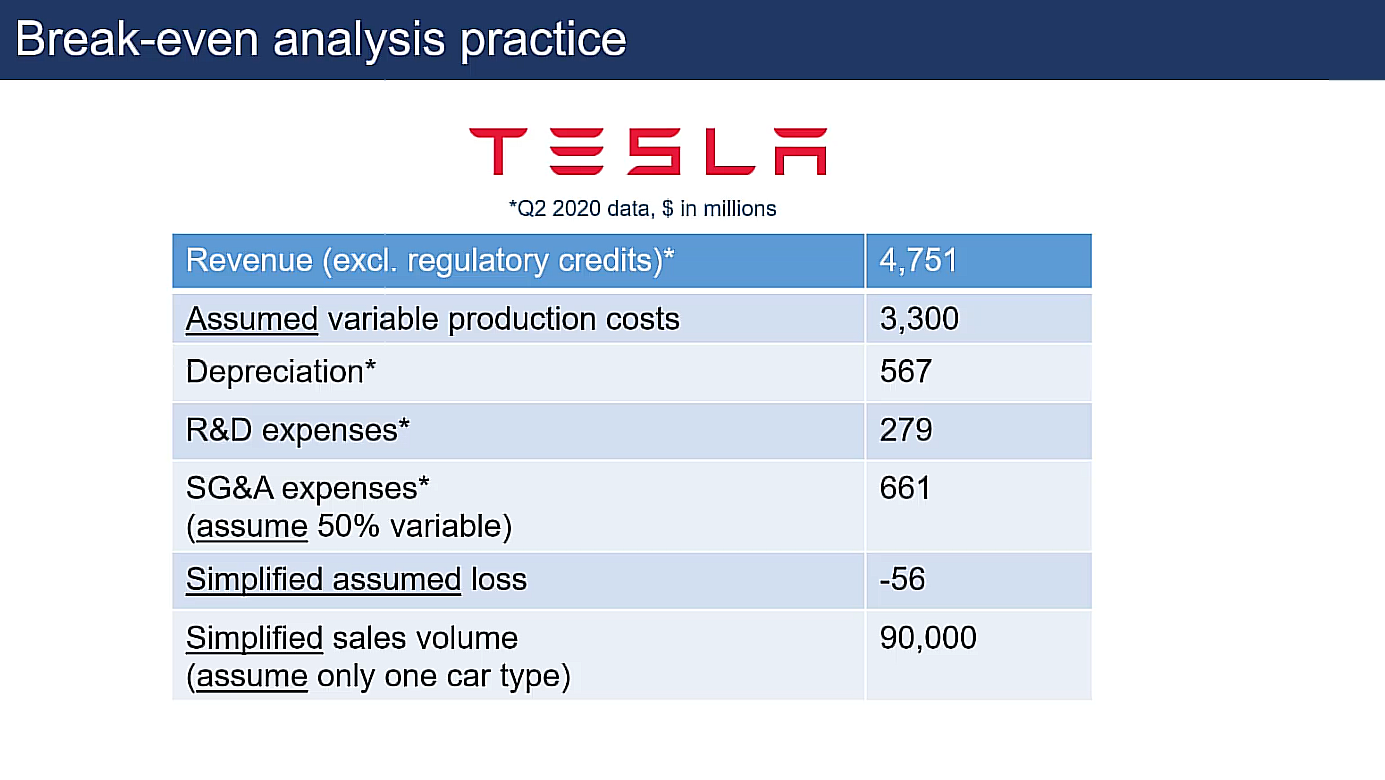 Break-even analysis practice

TESLA

*Q2 2020 data, $ in millions

| Revenue (excl. regulatory credits)* | 4,751 |
|---|---|
| Assumed variable production costs | 3,300 |
| Depreciation* | 567 |
| R&D expenses* | 279 |
| SG&A expenses* (assume 50% variable) | 661 |
| Simplified assumed loss | -56 |
| Simplified sales volume (assume only one car type) | 90,000 |